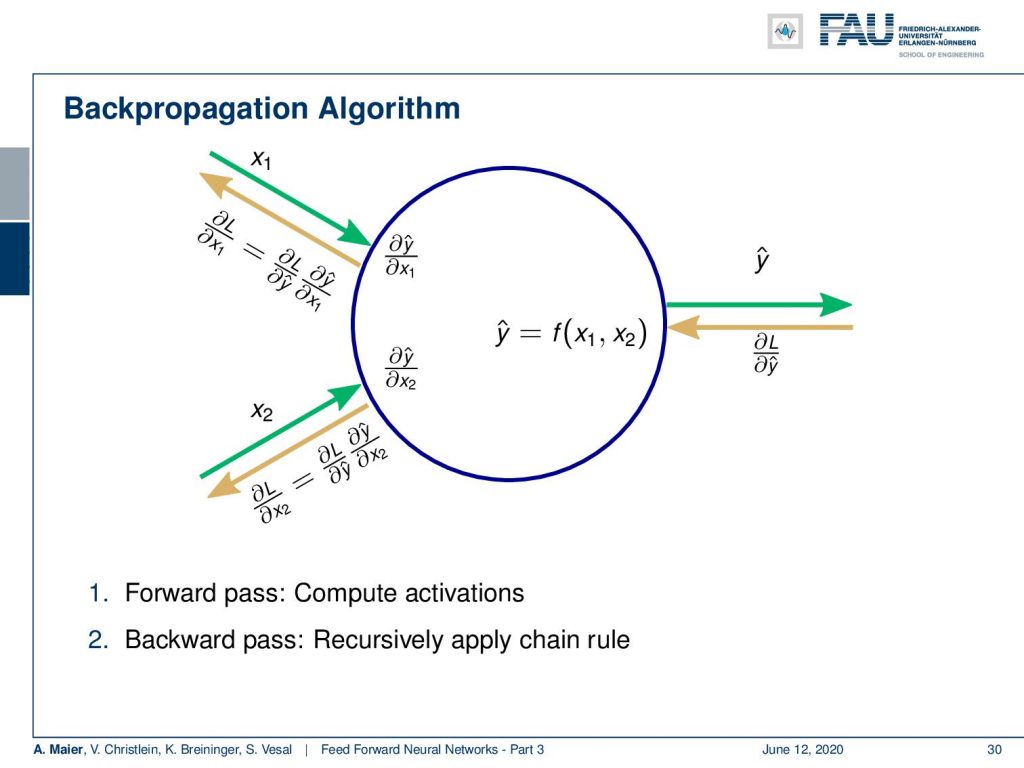 FAU FRIEDRICH-ALEXANDER-UNIVERSITÄT ERLANGEN-NÜRNBERG
SCHOOL OF ENGINEERING

Backpropagation Algorithm

$x_1$

$\frac{\partial L}{\partial x_1} = \frac{\partial L}{\partial \hat{y}} \frac{\partial \hat{y}}{\partial x_1}$

$\frac{\partial \hat{y}}{\partial x_1}$

$\hat{y}$

$\hat{y} = f(x_1, x_2)$

$\frac{\partial L}{\partial \hat{y}}$

$\frac{\partial \hat{y}}{\partial x_2}$

$x_2$

$\frac{\partial L}{\partial x_2} = \frac{\partial L}{\partial \hat{y}} \frac{\partial \hat{y}}{\partial x_2}$

1. Forward pass: Compute activations
2. Backward pass: Recursively apply chain rule

A. Maier, V. Christlein, K. Breininger, S. Vesal | Feed Forward Neural Networks - Part 3 June 12, 2020 30